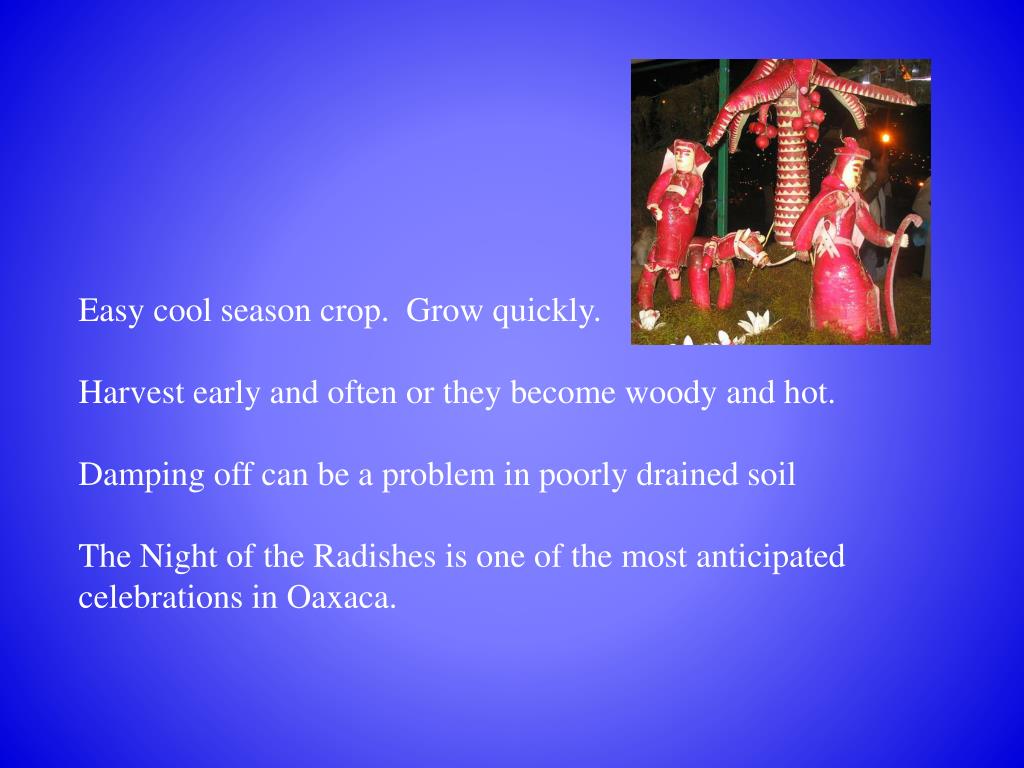 Easy cool season crop.  Grow quickly.

Harvest early and often or they become woody and hot.

Damping off can be a problem in poorly drained soil

The Night of the Radishes is one of the most anticipated celebrations in Oaxaca.